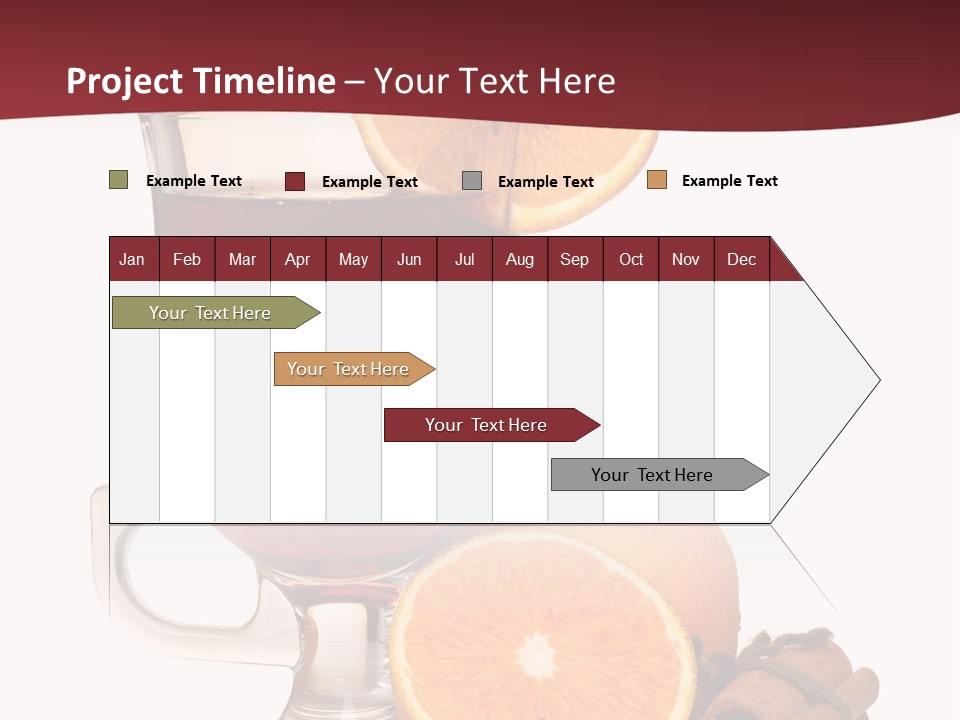 Project Timeline – Your Text Here

Example Text
Example Text
Example Text
Example Text

| Jan | Feb | Mar | Apr | May | Jun | Jul | Aug | Sep | Oct | Nov | Dec |
|---|---|---|---|---|---|---|---|---|---|---|---|

Your Text Here
Your Text Here
Your Text Here
Your Text Here